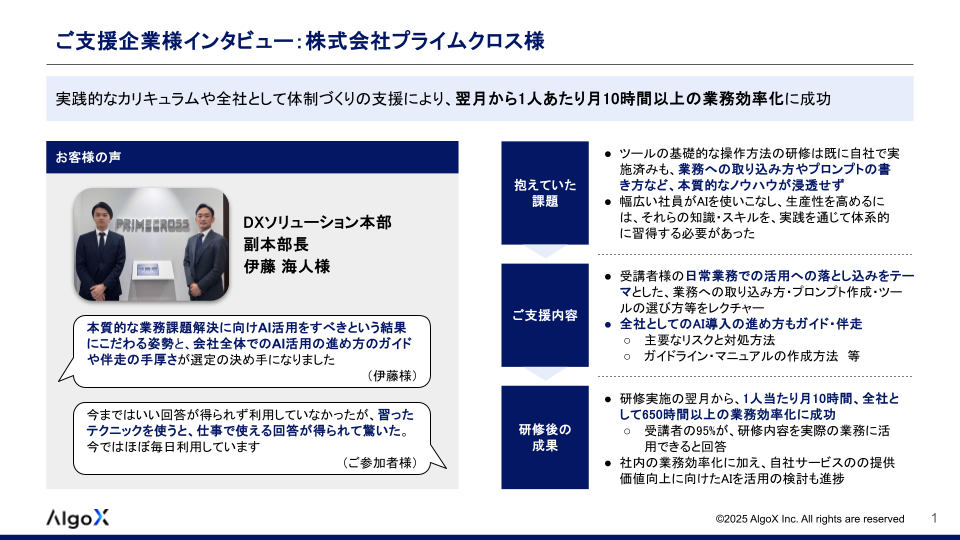 ご支援企業様インタビュー:株式会社プライムクロス様

実践的なカリキュラムや全社として体制づくりの支援により、翌月から1人あたり月10時間以上の業務効率化に成功

お客様の声

PRIMECROSS

DXソリューション本部
副本部長
伊藤 海人様

本質的な業務課題解決に向けAI活用をすべきという結果にこだわる姿勢と、会社全体でのAI活用の進め方のガイドや伴走の手厚さが選定の決め手になりました
(伊藤様)

今まではいい回答が得られず利用していなかったが、習ったテクニックを使うと、仕事で使える回答が得られて驚いた。今ではほぼ毎日利用しています
(ご参加者様)

抱えていた課題

● ツールの基礎的な操作方法の研修は既に自社で実施済みも、業務への取り込み方やプロンプトの書き方など、本質的なノウハウが浸透せず
● 幅広い社員がAIを使いこなし、生産性を高めるには、それらの知識・スキルを、実践を通じて体系的に習得する必要があった

ご支援内容

● 受講者様の日常業務での活用への落とし込みをテーマとした、業務への取り込み方・プロンプト作成・ツールの選び方等をレクチャー
● 全社としてのAI導入の進め方もガイド・伴走
○ 主要なリスクと対処方法
○ ガイドライン・マニュアルの作成方法 等

研修後の成果

● 研修実施の翌月から、1人当たり月10時間、全社として650時間以上の業務効率化に成功
○ 受講者の95%が、研修内容を実際の業務に活用できると回答
● 社内の業務効率化に加え、自社サービスのの提供価値向上に向けたAIを活用の検討も進捗

AlgoX

©2025 AlgoX Inc. All rights are reserved

1